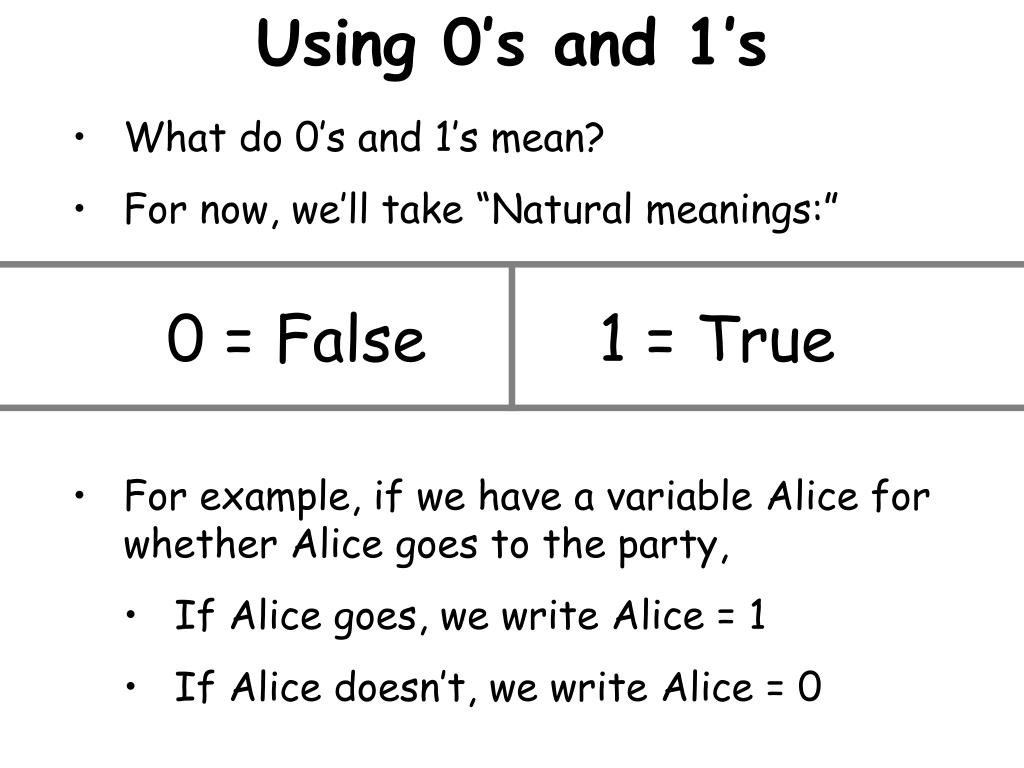 Using 0’s and 1’s

• What do 0’s and 1’s mean?

• For now, we’ll take “Natural meanings:”

| 0 = False | 1 = True |
|---|---|

• For example, if we have a variable Alice for whether Alice goes to the party,

• If Alice goes, we write Alice = 1

• If Alice doesn’t, we write Alice = 0